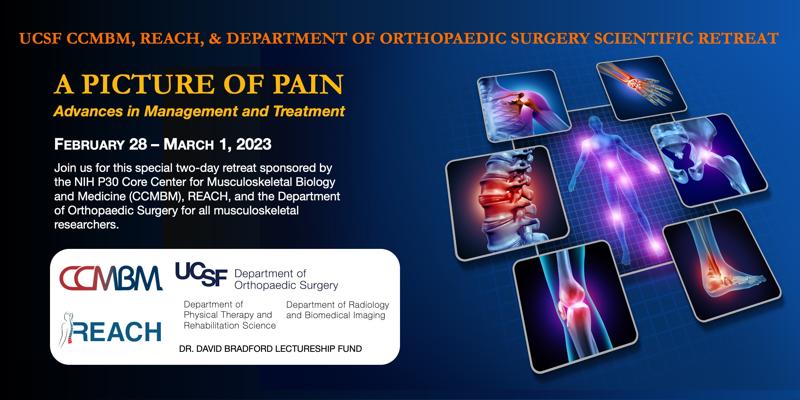 UCSF CCMBM, REACH, & DEPARTMENT OF ORTHOPAEDIC SURGERY SCIENTIFIC RETREAT

A PICTURE OF PAIN

Advances in Management and Treatment

FEBRUARY 28 – MARCH 1, 2023

Join us for this special two-day retreat sponsored by the NIH P30 Core Center for Musculoskeletal Biology and Medicine (CCMBM), REACH, and the Department of Orthopaedic Surgery for all musculoskeletal researchers.

CCMBM

REACH

UCSF Department of Orthopaedic Surgery

Department of Physical Therapy and Rehabilitation Science

Department of Radiology and Biomedical Imaging

DR. DAVID BRADFORD LECTURESHIP FUND